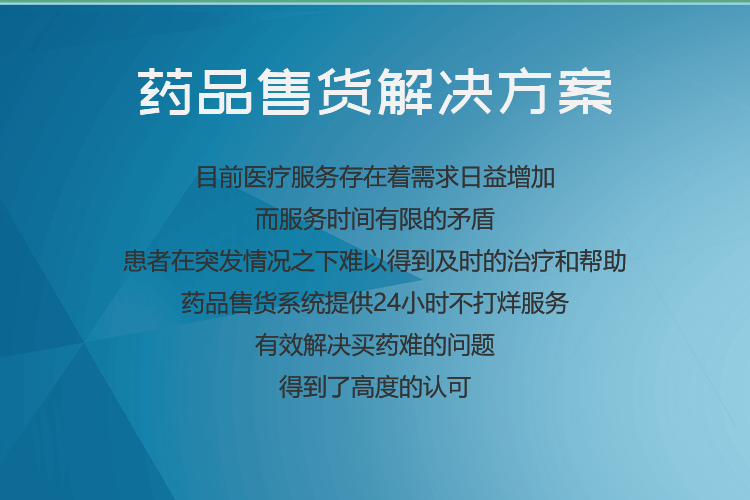 药品售货解决方案

目前医疗服务存在着需求日益增加
而服务时间有限的矛盾
患者在突发情况之下难以得到及时的治疗和帮助
药品售货系统提供24小时不打烊服务
有效解决买药难的问题
得到了高度的认可